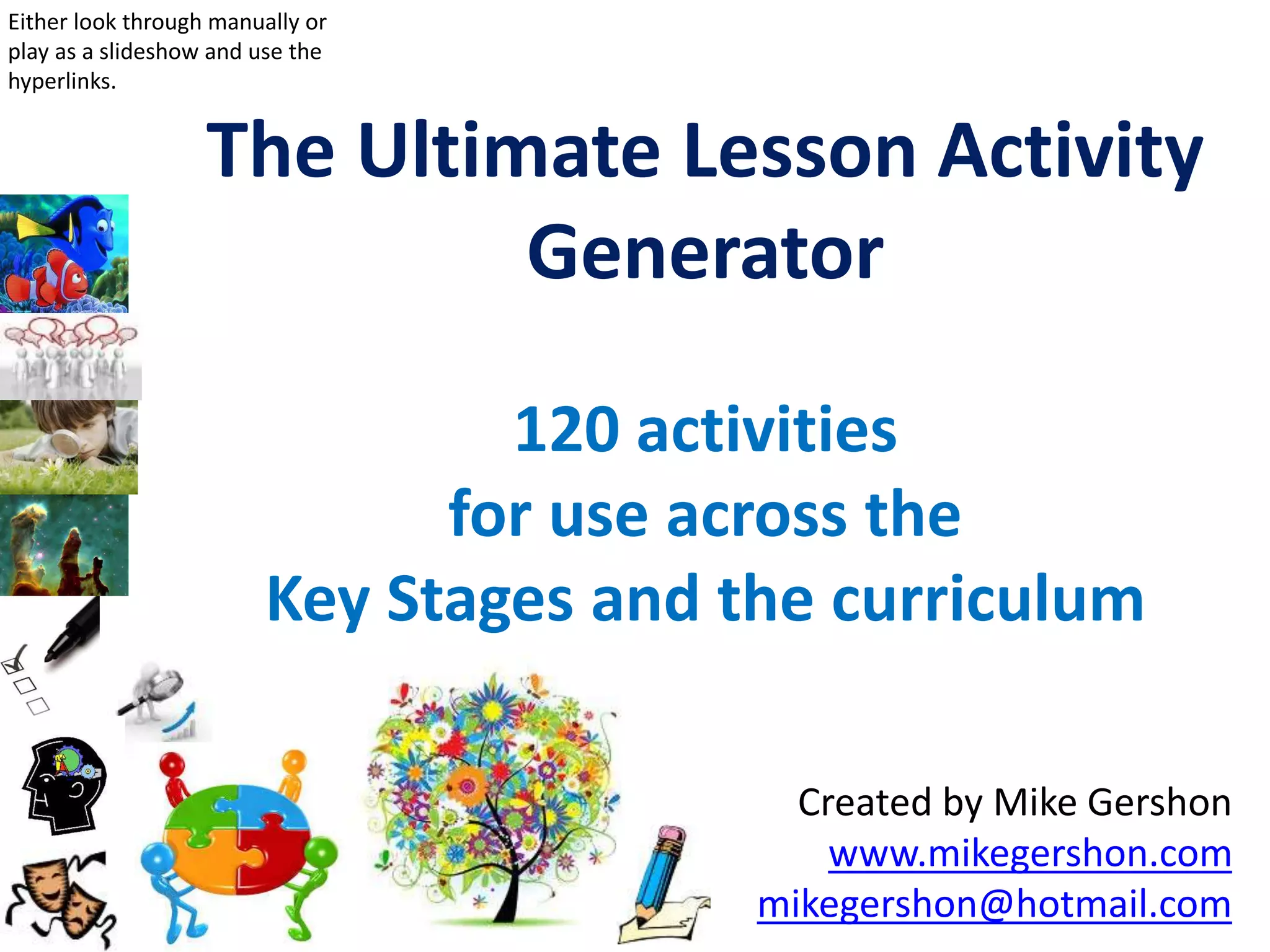 Either look through manually or play as a slideshow and use the hyperlinks.

The Ultimate Lesson Activity Generator

120 activities
for use across the
Key Stages and the curriculum

Created by Mike Gershon
www.mikegershon.com
mikegershon@hotmail.com